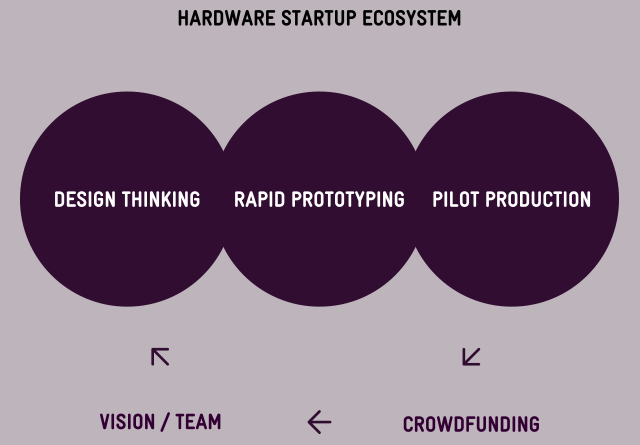 HARDWARE STARTUP ECOSYSTEM

DESIGN THINKING

RAPID PROTOTYPING

PILOT PRODUCTION

VISION / TEAM

CROWDFUNDING